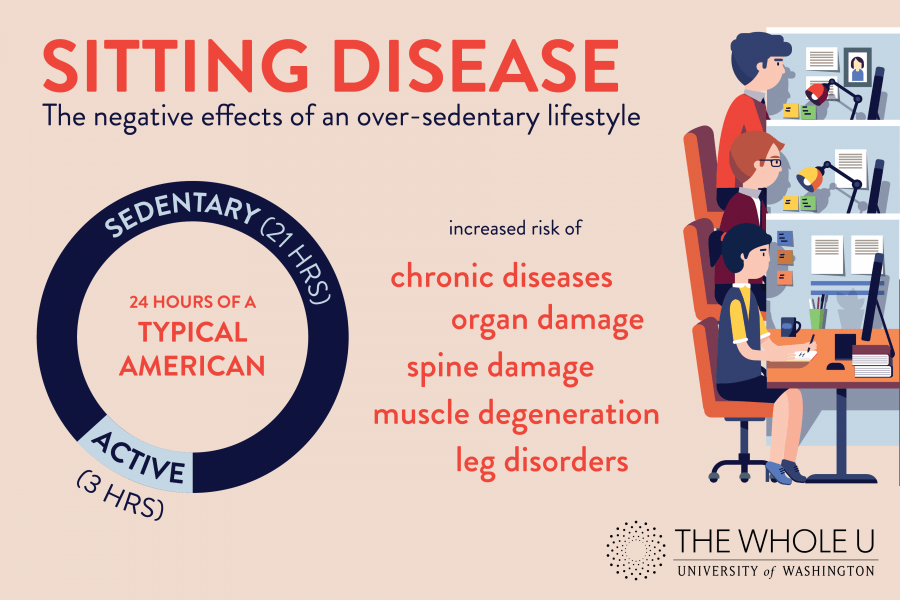 SITTING DISEASE
The negative effects of an over-sedentary lifestyle

SEDENTARY (21 HRS)

24 HOURS OF A
TYPICAL AMERICAN

ACTIVE
(3 HRS)

increased risk of

chronic diseases
organ damage
spine damage
muscle degeneration
leg disorders

THE WHOLE U
UNIVERSITY of WASHINGTON